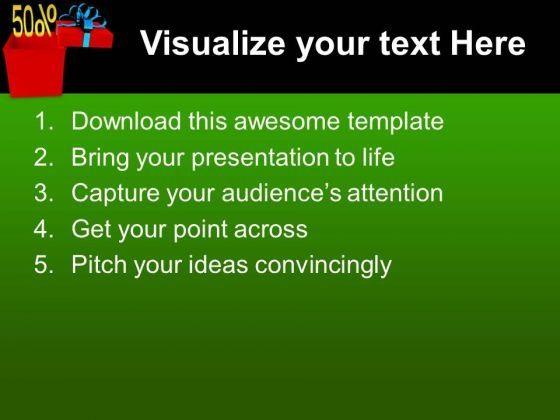 50%

Visualize your text Here

1. Download this awesome template
2. Bring your presentation to life
3. Capture your audience's attention
4. Get your point across
5. Pitch your ideas convincingly